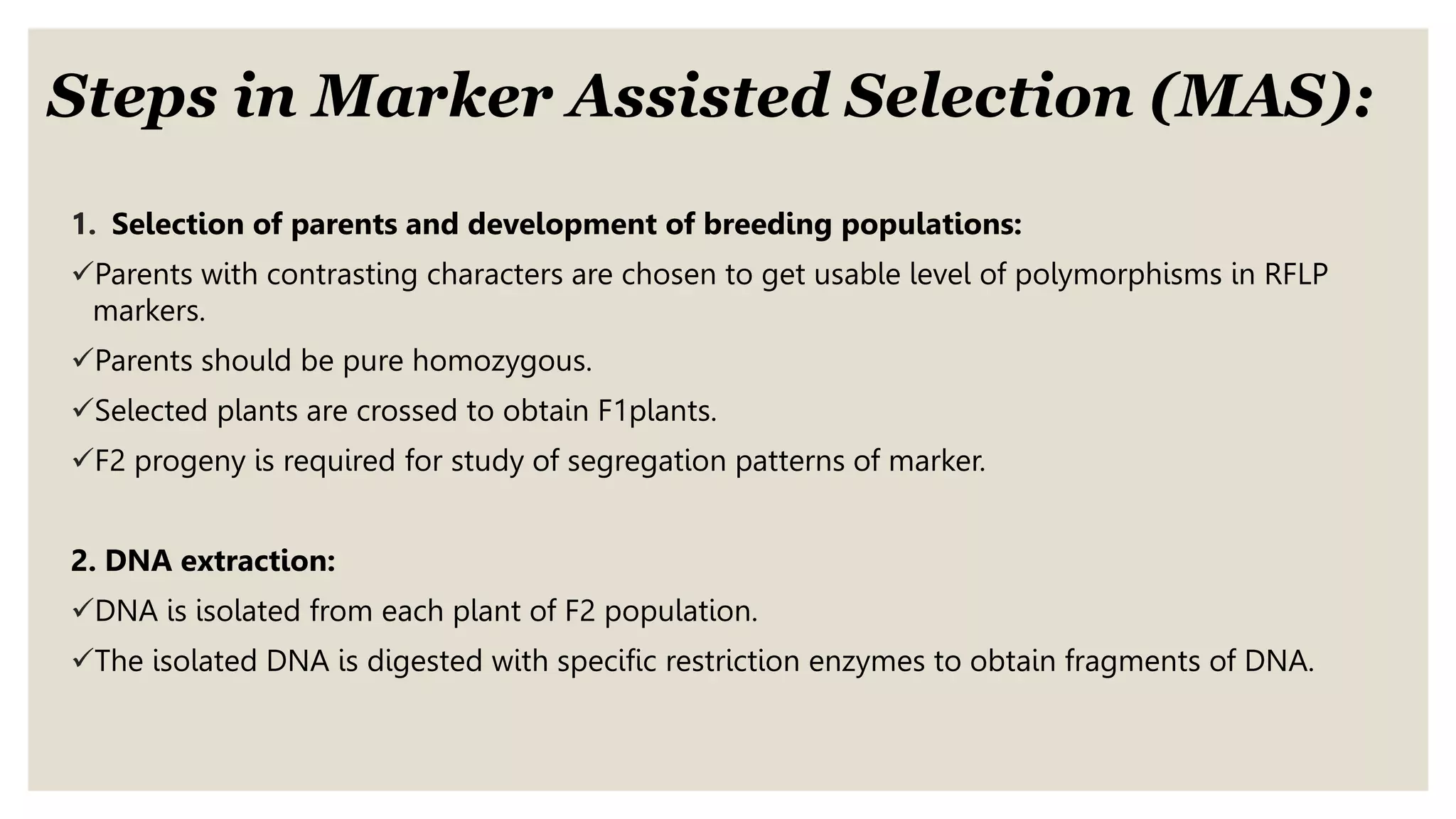 Steps in Marker Assisted Selection (MAS):

1. Selection of parents and development of breeding populations:

✓Parents with contrasting characters are chosen to get usable level of polymorphisms in RFLP markers.

✓Parents should be pure homozygous.

✓Selected plants are crossed to obtain F1plants.

✓F2 progeny is required for study of segregation patterns of marker.

2. DNA extraction:

✓DNA is isolated from each plant of F2 population.

✓The isolated DNA is digested with specific restriction enzymes to obtain fragments of DNA.